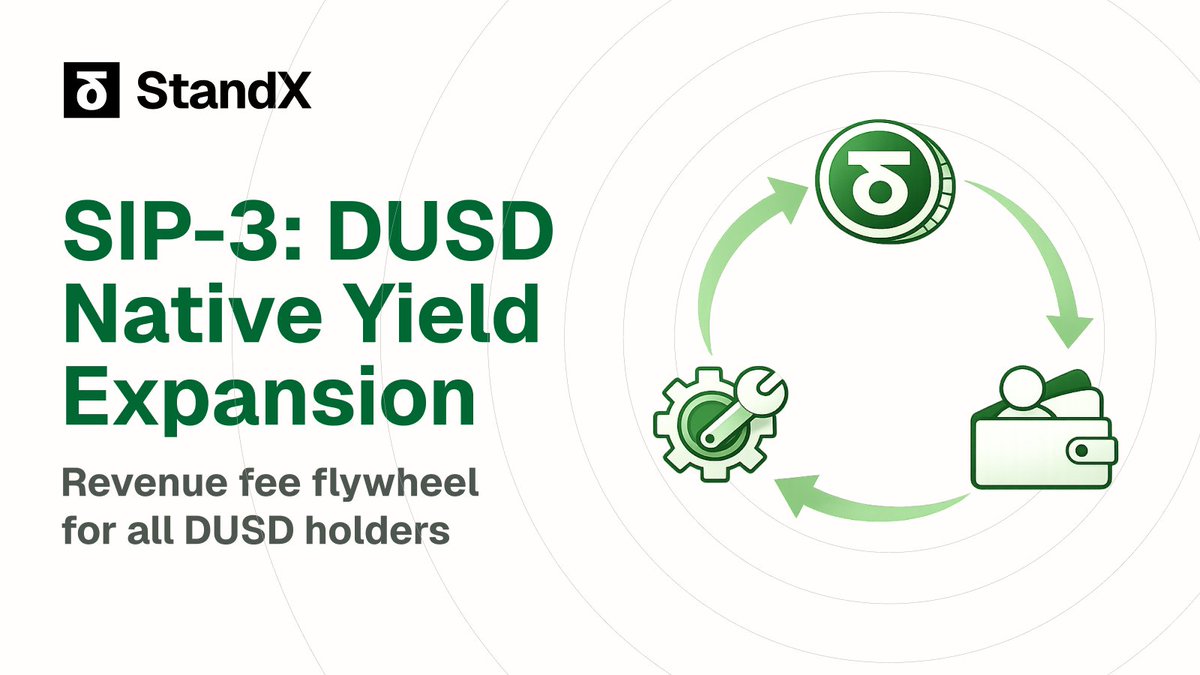 StandX

SIP-3: DUSD Native Yield Expansion

Revenue fee flywheel for all DUSD holders